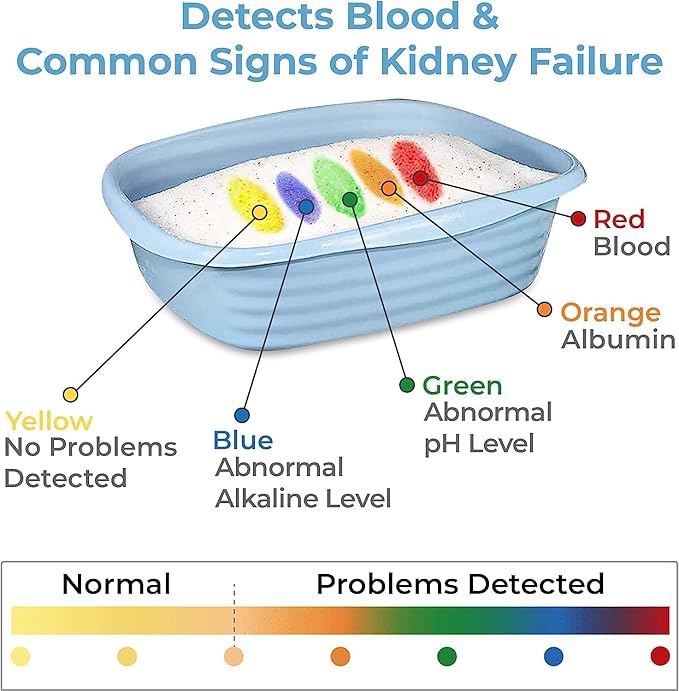 Detects Blood & Common Signs of Kidney Failure

Red
Blood

Orange
Albumin

Green
Abnormal pH Level

Blue
Abnormal Alkaline Level

Yellow
No Problems Detected

Normal

Problems Detected